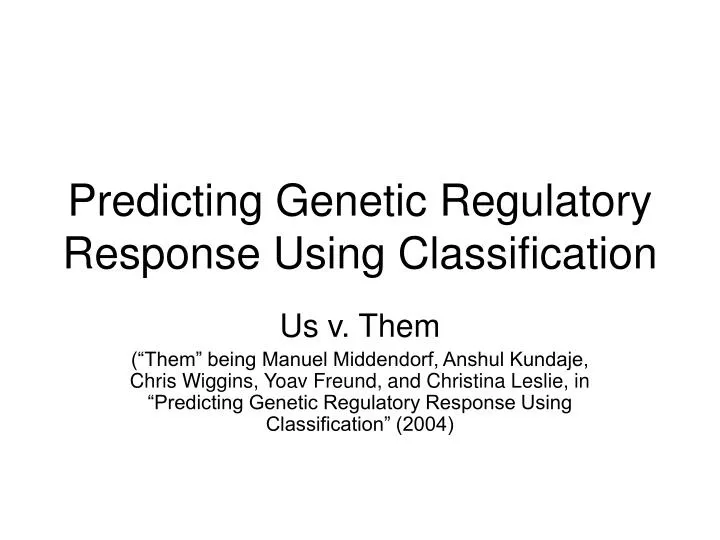 Predicting Genetic Regulatory Response Using Classification

Us v. Them

(“Them” being Manuel Middendorf, Anshul Kundaje, Chris Wiggins, Yoav Freund, and Christina Leslie, in “Predicting Genetic Regulatory Response Using Classification” (2004)